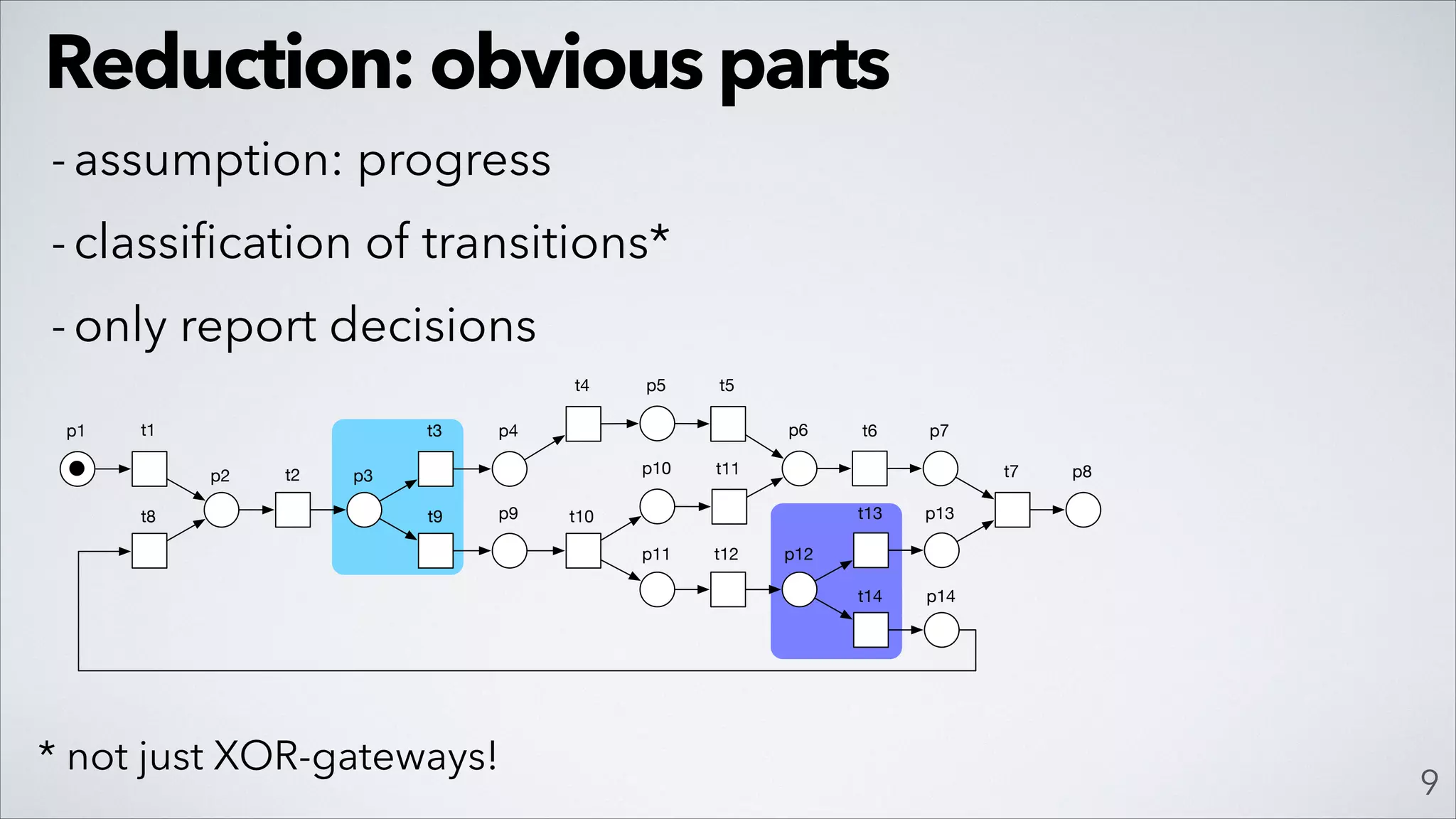 Reduction: obvious parts

- assumption: progress

- classification of transitions*

- only report decisions

t4 p5 t5

p1 t1 t3 p4 p6 t6 p7

p2 t2 p3 p10 t11 t7 p8

t8 t9 p9 t10 t13 p13

p11 t12 p12

t14 p14

* not just XOR-gateways!

9